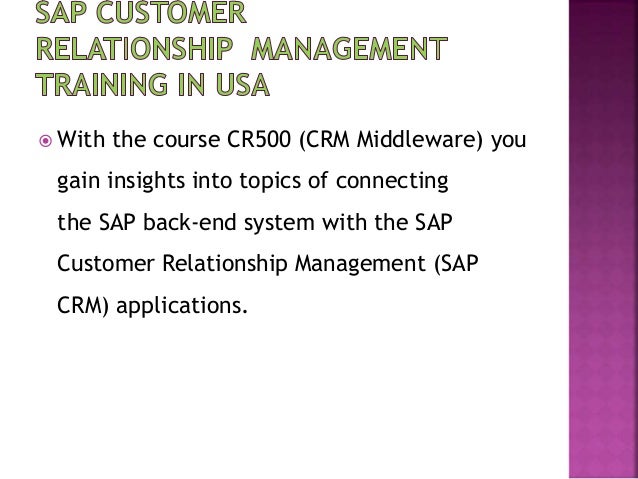 SAP CUSTOMER RELATIONSHIP MANAGEMENT TRAINING IN USA

With the course CR500 (CRM Middleware) you gain insights into topics of connecting the SAP back-end system with the SAP Customer Relationship Management (SAP CRM) applications.